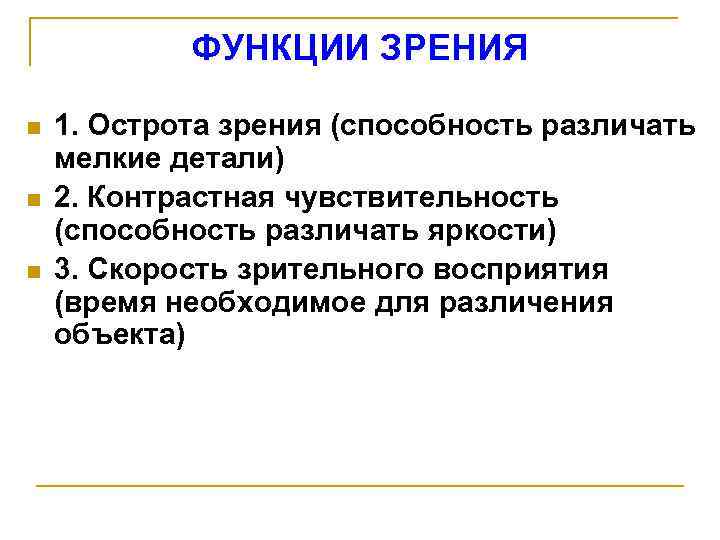 ФУНКЦИИ ЗРЕНИЯ

1. Острота зрения (способность различать мелкие детали)

2. Контрастная чувствительность (способность различать яркости)

3. Скорость зрительного восприятия (время необходимое для различения объекта)